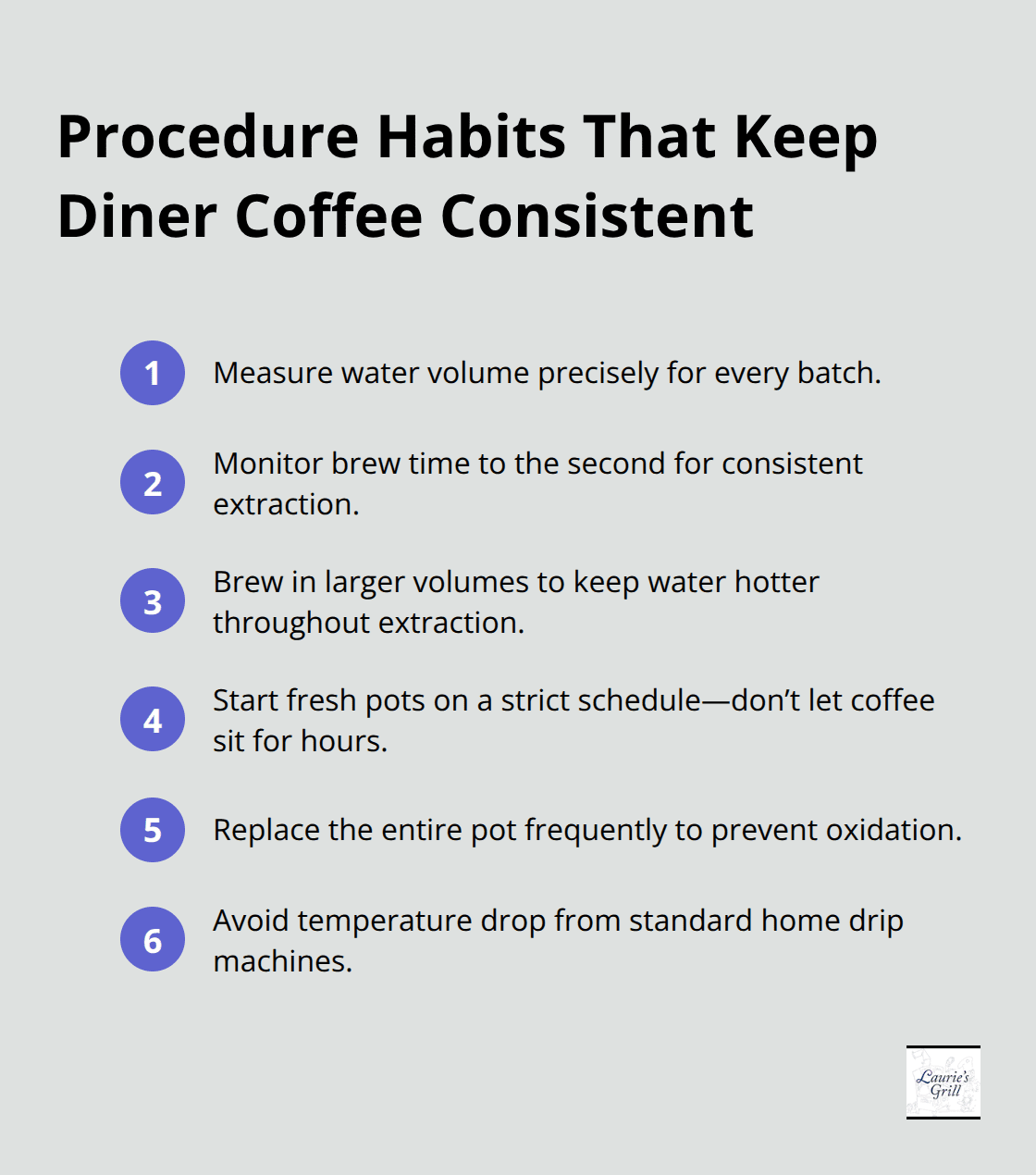 Procedure Habits That Keep Diner Coffee Consistent

1 Measure water volume precisely for every batch.

2 Monitor brew time to the second for consistent extraction.

3 Brew in larger volumes to keep water hotter throughout extraction.

4 Start fresh pots on a strict schedule—don't let coffee sit for hours.

5 Replace the entire pot frequently to prevent oxidation.

6 Avoid temperature drop from standard home drip machines.

Laurie's Grill